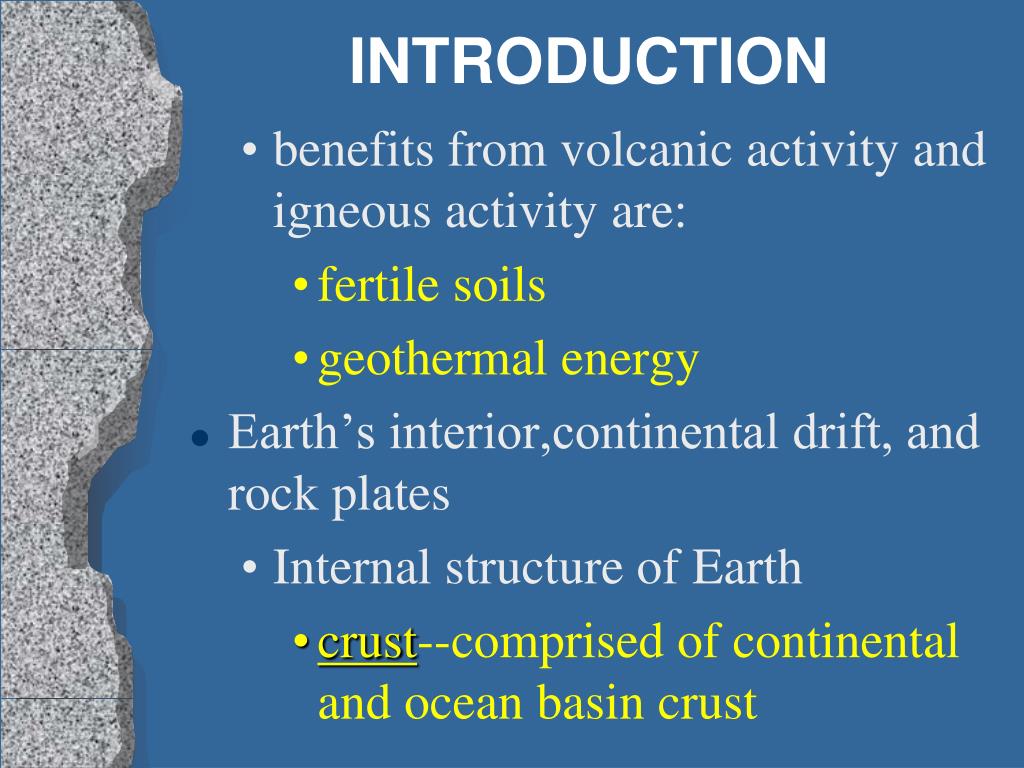 INTRODUCTION

• benefits from volcanic activity and igneous activity are:

• fertile soils

• geothermal energy

• Earth’s interior,continental drift, and rock plates

• Internal structure of Earth

• crust--comprised of continental and ocean basin crust